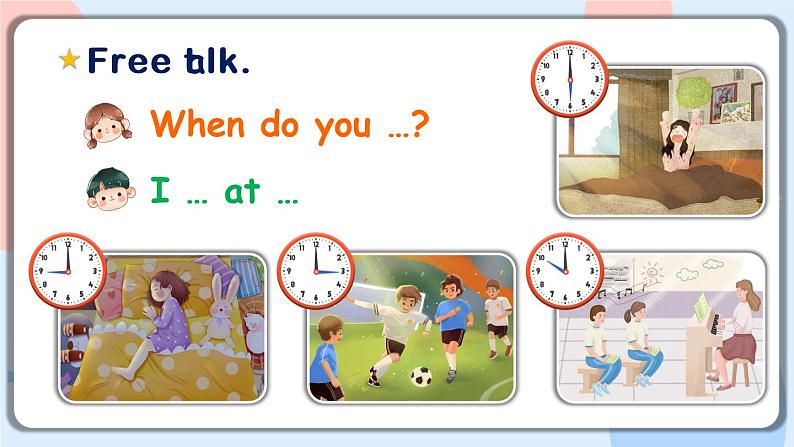 Free talk.

When do you …?

I … at …

12 1 2 3 4 5 6 7 8 9 10 11

12 1 2 3 4 5 6 7 8 9 10 11

12 1 2 3 4 5 6 7 8 9 10 11

12 1 2 3 4 5 6 7 8 9 10 11